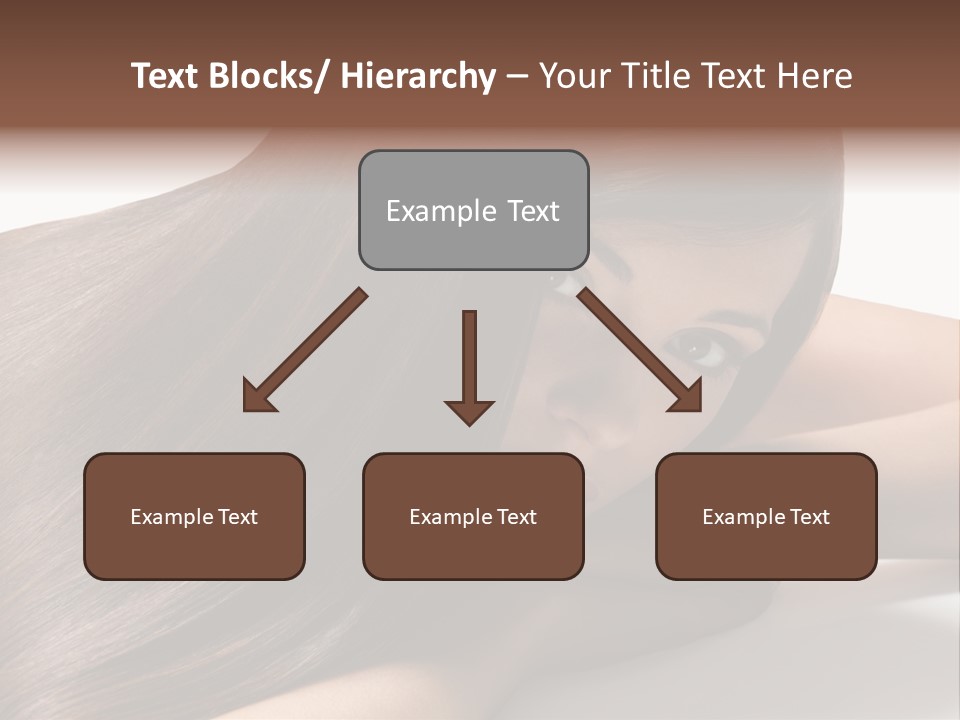 Text Blocks/ Hierarchy – Your Title Text Here

Example Text

Example Text

Example Text

Example Text